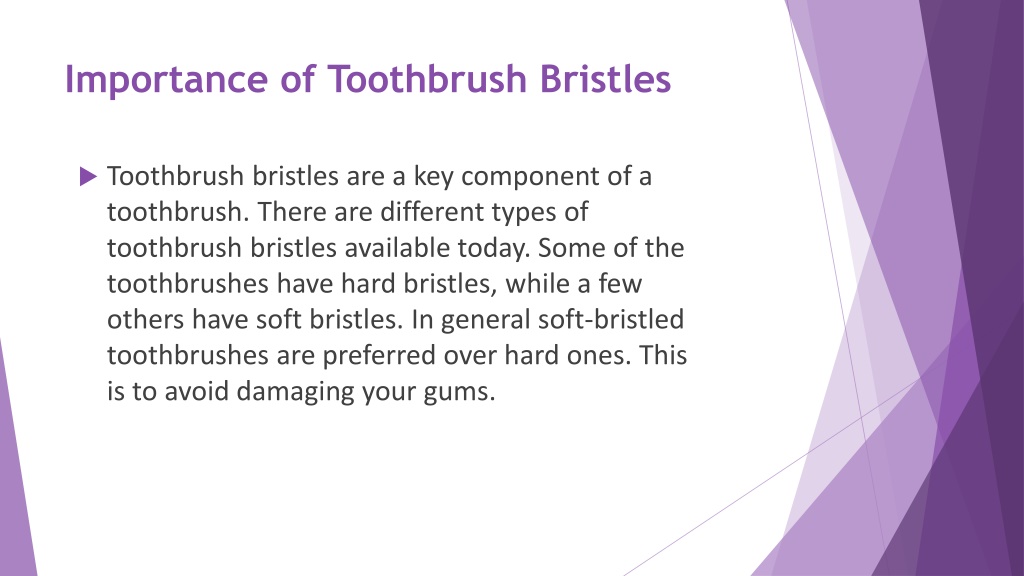 Importance of Toothbrush Bristles

Toothbrush bristles are a key component of a toothbrush. There are different types of toothbrush bristles available today. Some of the toothbrushes have hard bristles, while a few others have soft bristles. In general soft-bristled toothbrushes are preferred over hard ones. This is to avoid damaging your gums.